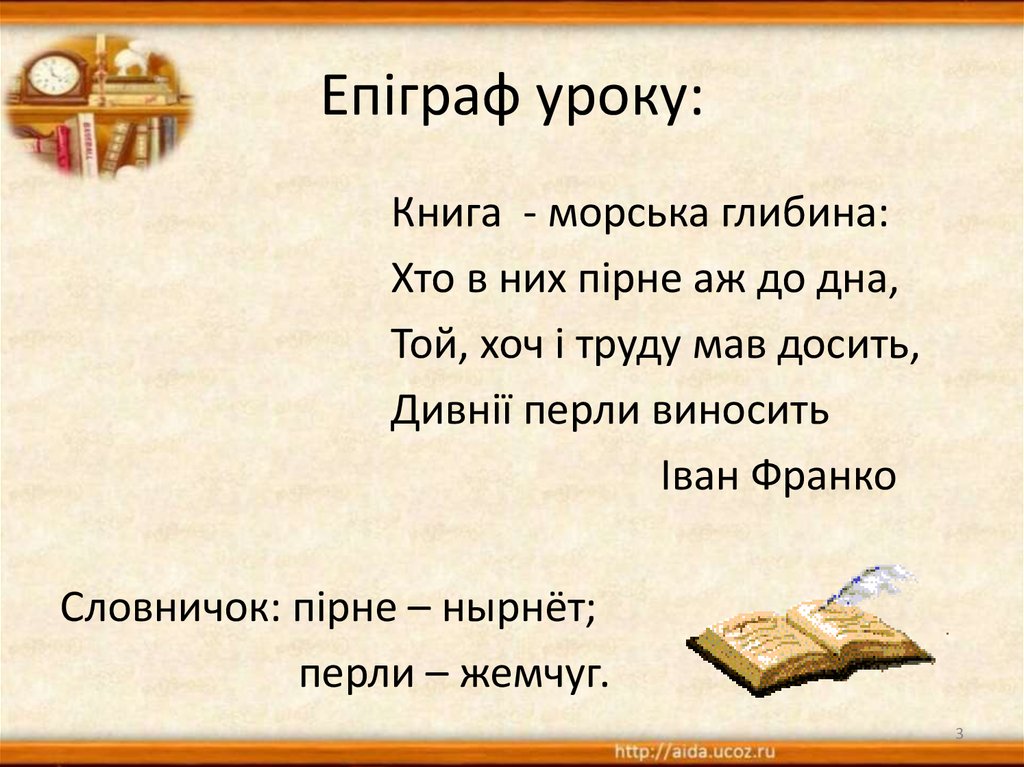 Епіграф уроку:

Книга - морська глибина:
Хто в них пірне аж до дна,
Той, хоч і труду мав досить,
Дивнії перли виносить
Іван Франко

Словничок: пірне – нырнёт;
перли – жемчуг.

3

http://aida.ucoz.ru